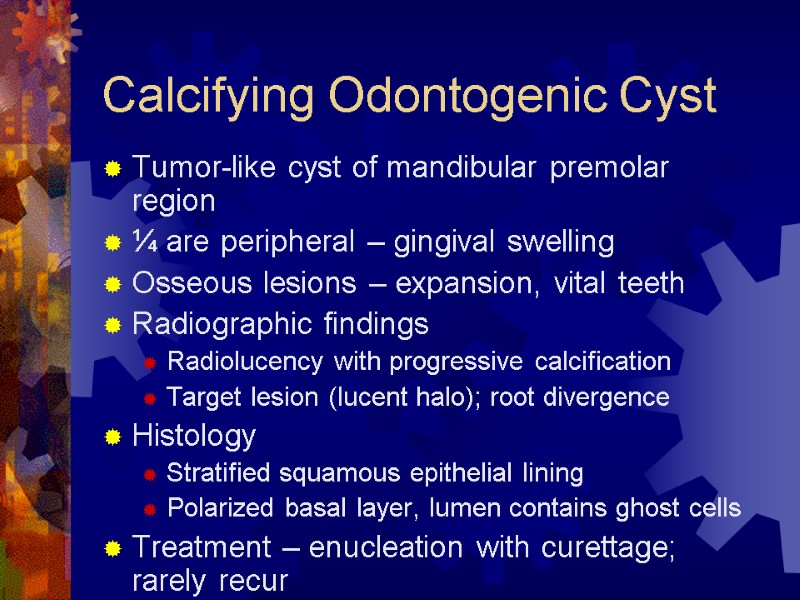 Calcifying Odontogenic Cyst

Tumor-like cyst of mandibular premolar region
¼ are peripheral – gingival swelling
Osseous lesions – expansion, vital teeth
Radiographic findings
Radiolucency with progressive calcification
Target lesion (lucent halo); root divergence
Histology
Stratified squamous epithelial lining
Polarized basal layer, lumen contains ghost cells
Treatment – enucleation with curettage; rarely recur